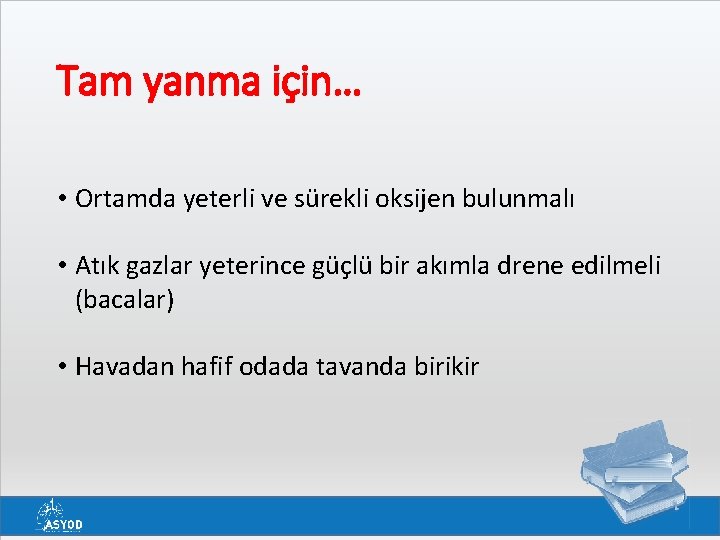 Tam yanma için…

• Ortamda yeterli ve sürekli oksijen bulunmalı

• Atık gazlar yeterince güçlü bir akımla drene edilmeli (bacalar)

• Havadan hafif odada tavanda birikir

ASYOD